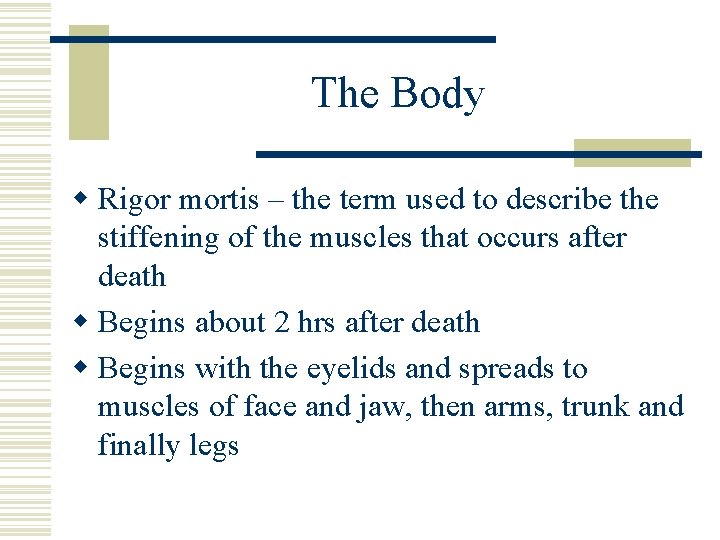 The Body

- Rigor mortis – the term used to describe the stiffening of the muscles that occurs after death
- Begins about 2 hrs after death
- Begins with the eyelids and spreads to muscles of face and jaw, then arms, trunk and finally legs